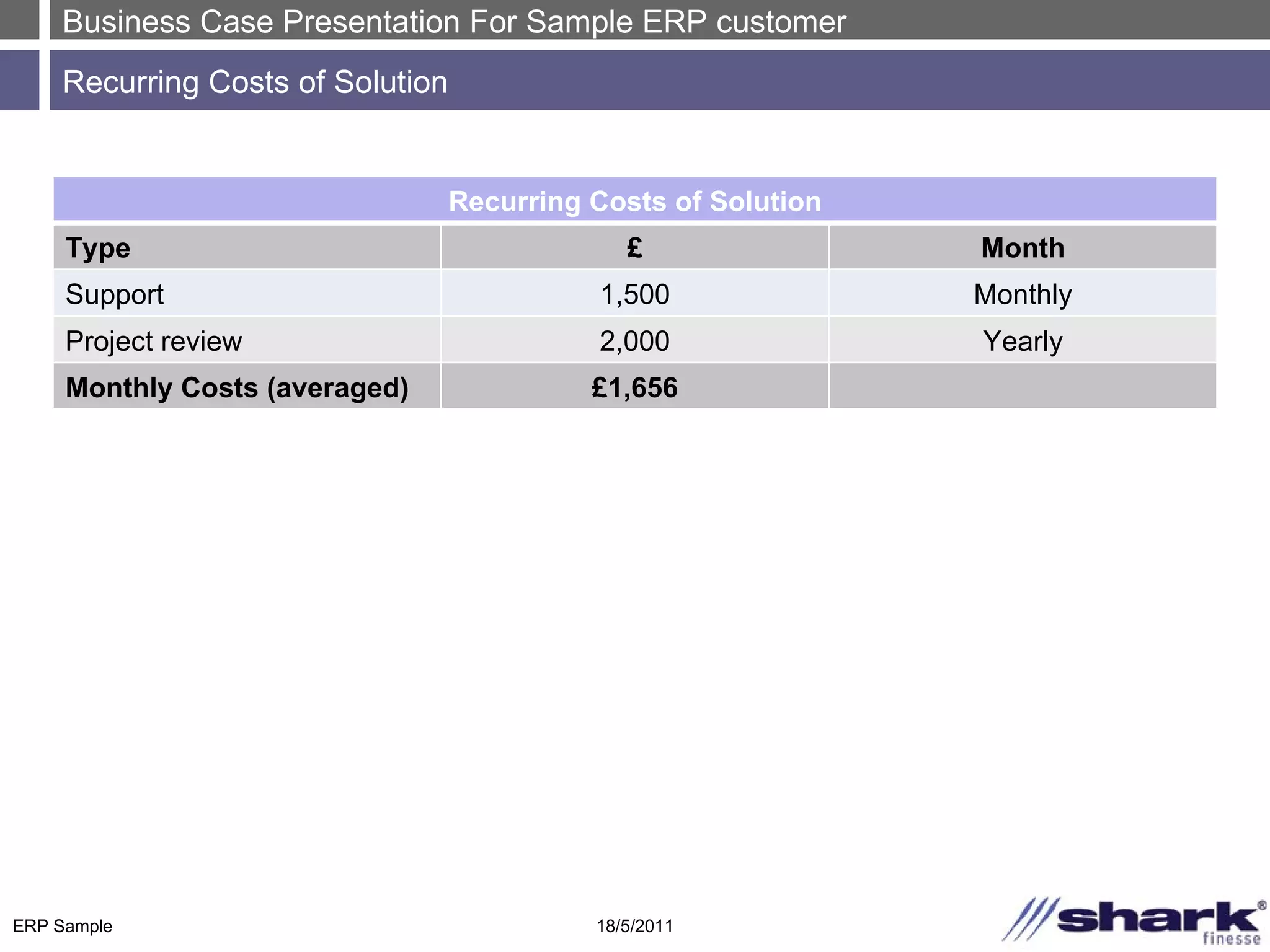 Business Case Presentation For Sample ERP customer

Recurring Costs of Solution

Recurring Costs of Solution

| Type | £ | Month |
|---|---|---|
| Support | 1,500 | Monthly |
| Project review | 2,000 | Yearly |
| **Monthly Costs (averaged)** | **£1,656** | |

ERP Sample

18/5/2011

shark® finesse